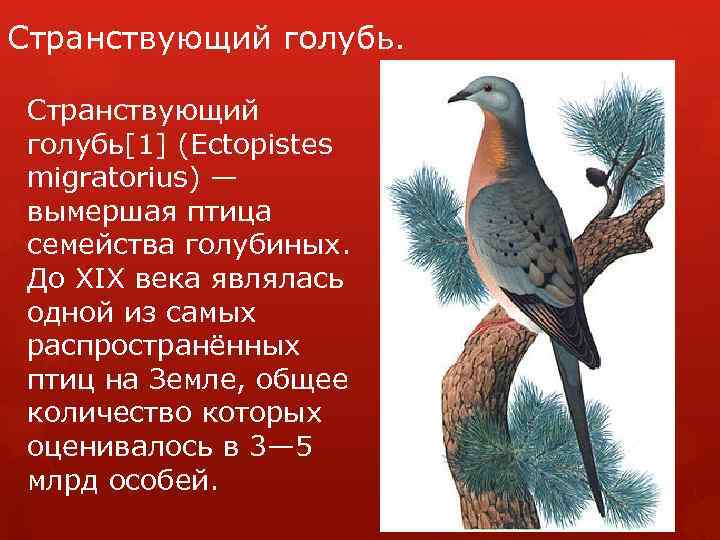 Странствующий голубь.

Странствующий голубь[1] (Ectopistes migratorius) — вымершая птица семейства голубиных. До XIX века являлась одной из самых распространённых птиц на Земле, общее количество которых оценивалось в 3—5 млрд особей.